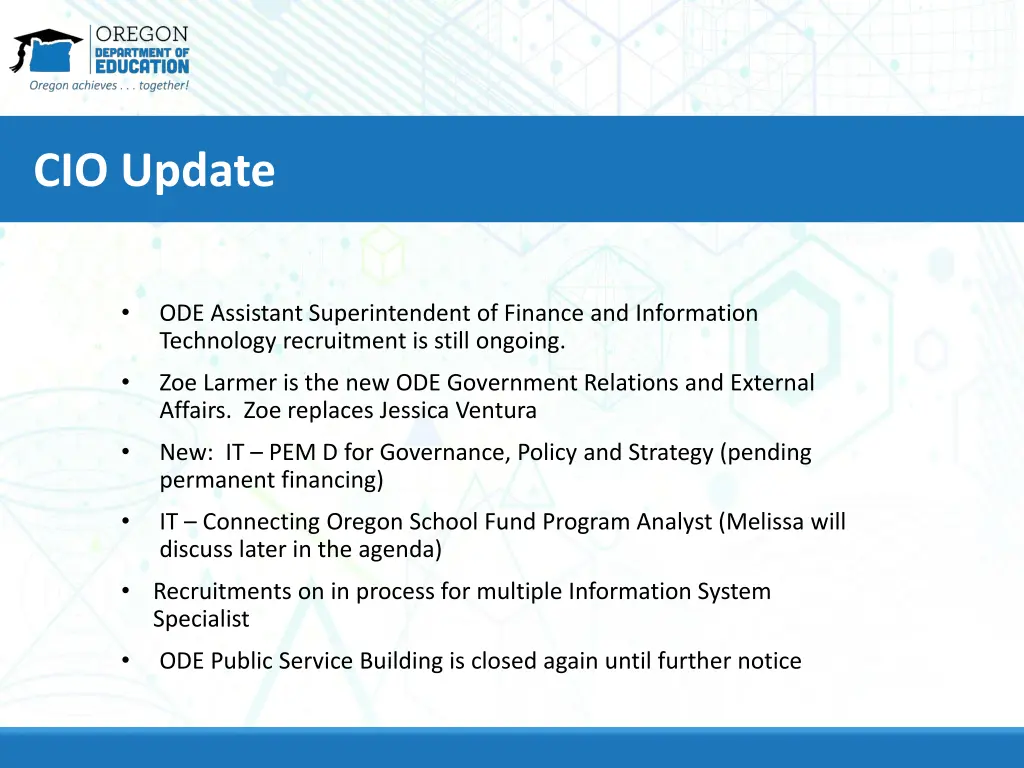 OREGON
DEPARTMENT OF
EDUCATION
Oregon achieves . . . together!

CIO Update

• ODE Assistant Superintendent of Finance and Information Technology recruitment is still ongoing.
• Zoe Larmer is the new ODE Government Relations and External Affairs. Zoe replaces Jessica Ventura
• New: IT – PEM D for Governance, Policy and Strategy (pending permanent financing)
• IT – Connecting Oregon School Fund Program Analyst (Melissa will discuss later in the agenda)
• Recruitments on in process for multiple Information System Specialist
• ODE Public Service Building is closed again until further notice